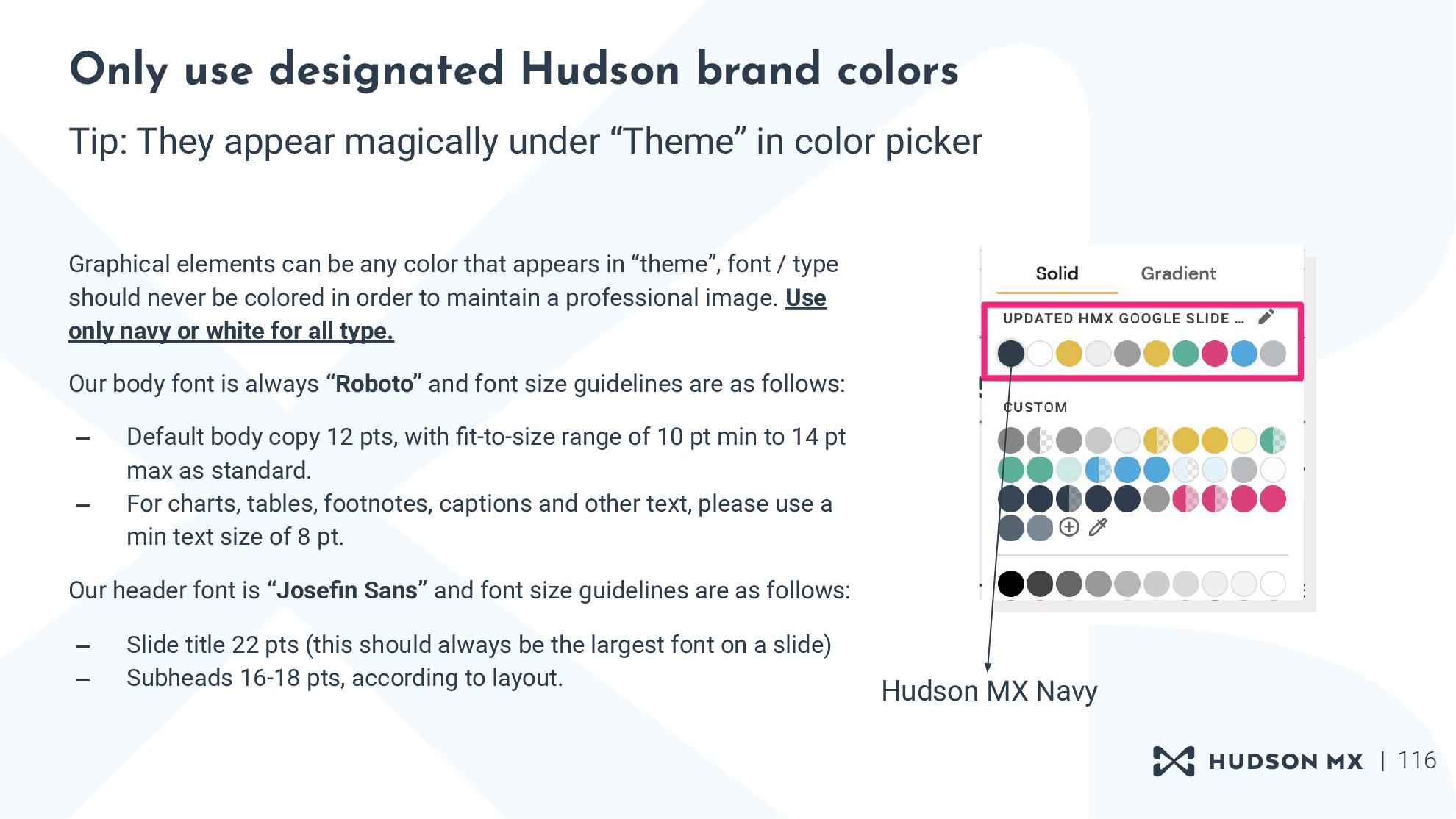 Only use designated Hudson brand colors

Tip: They appear magically under “Theme” in color picker

Graphical elements can be any color that appears in “theme”, font / type should never be colored in order to maintain a professional image. Use only navy or white for all type.

Our body font is always “Roboto” and font size guidelines are as follows:

– Default body copy 12 pts, with fit-to-size range of 10 pt min to 14 pt max as standard.
– For charts, tables, footnotes, captions and other text, please use a min text size of 8 pt.

Our header font is “Josefin Sans” and font size guidelines are as follows:

– Slide title 22 pts (this should always be the largest font on a slide)
– Subheads 16-18 pts, according to layout.

Solid Gradient

UPDATED HMX GOOGLE SLIDE ...

CUSTOM

Hudson MX Navy

HUDSON MX | 116